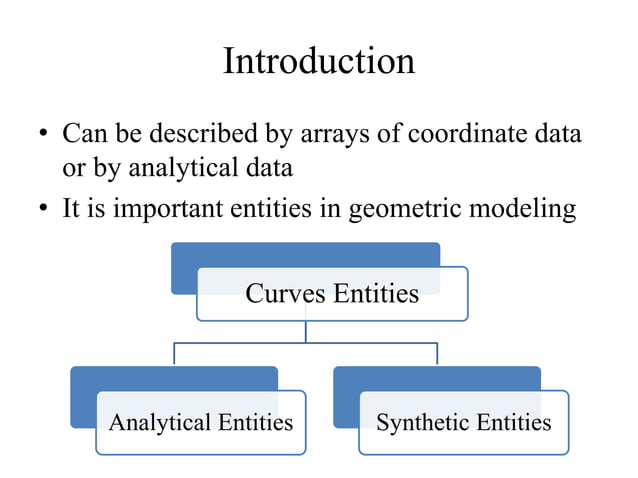 Introduction

• Can be described by arrays of coordinate data or by analytical data
• It is important entities in geometric modeling

Curves Entities

Analytical Entities

Synthetic Entities